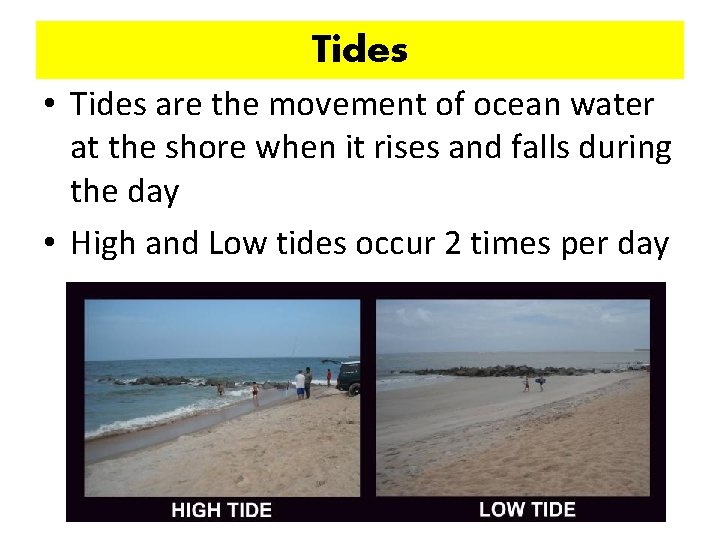 Tides

• Tides are the movement of ocean water at the shore when it rises and falls during the day

• High and Low tides occur 2 times per day

HIGH TIDE

LOW TIDE